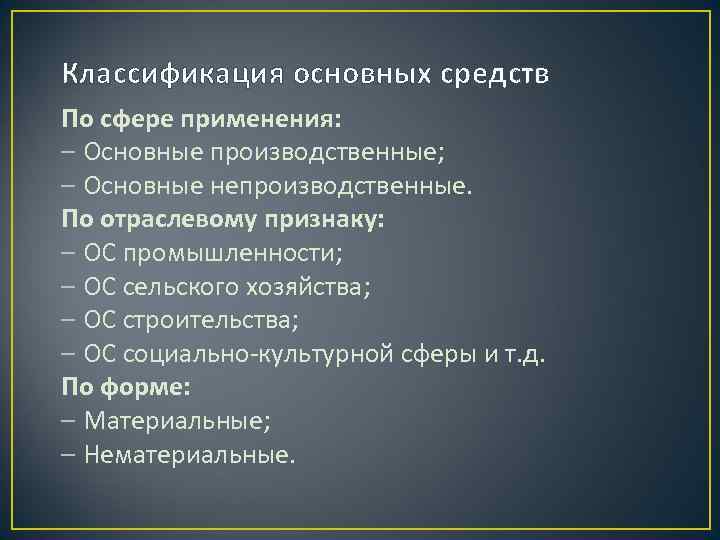 Классификация основных средств

По сфере применения:
– Основные производственные;
– Основные непроизводственные.
По отраслевому признаку:
– ОС промышленности;
– ОС сельского хозяйства;
– ОС строительства;
– ОС социально-культурной сферы и т.д.
По форме:
– Материальные;
– Нематериальные.